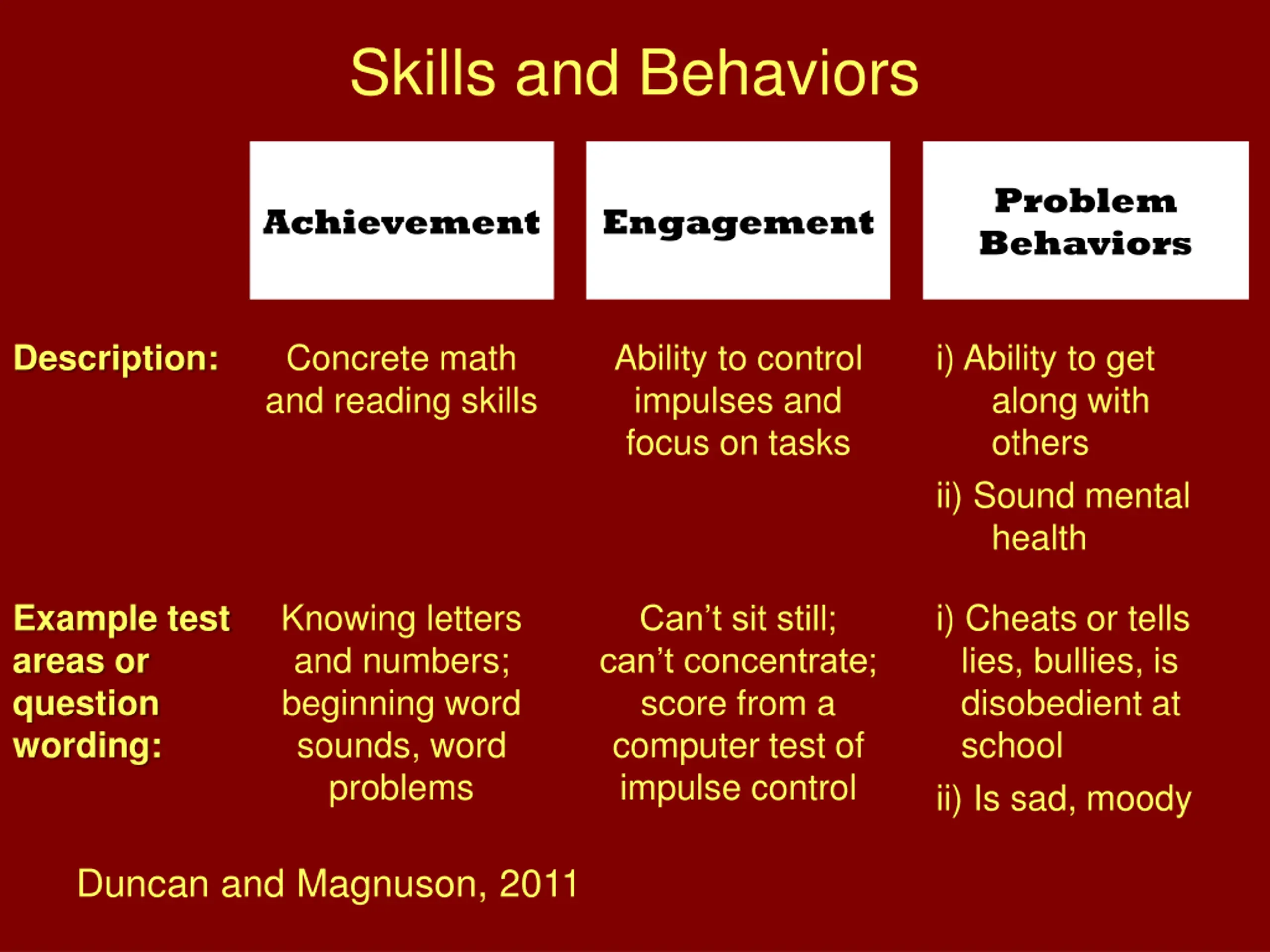 Skills and Behaviors

| | Achievement | Engagement | Problem Behaviors |
|---|---|---|---|
| Description: | Concrete math and reading skills | Ability to control impulses and focus on tasks | i) Ability to get along with others ii) Sound mental health |
| Example test areas or question wording: | Knowing letters and numbers; beginning word sounds, word problems | Can't sit still; can't concentrate; score from a computer test of impulse control | i) Cheats or tells lies, bullies, is disobedient at school ii) Is sad, moody |

Duncan and Magnuson, 2011